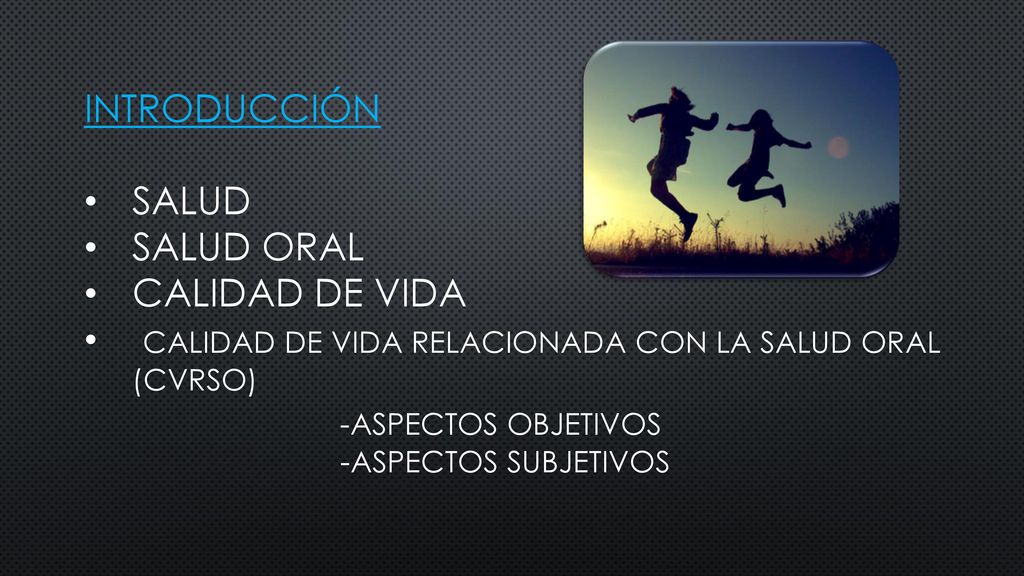 INTRODUCCIÓN

• SALUD
• SALUD ORAL
• CALIDAD DE VIDA
• CALIDAD DE VIDA RELACIONADA CON LA SALUD ORAL (CVRSO)

-ASPECTOS OBJETIVOS
-ASPECTOS SUBJETIVOS